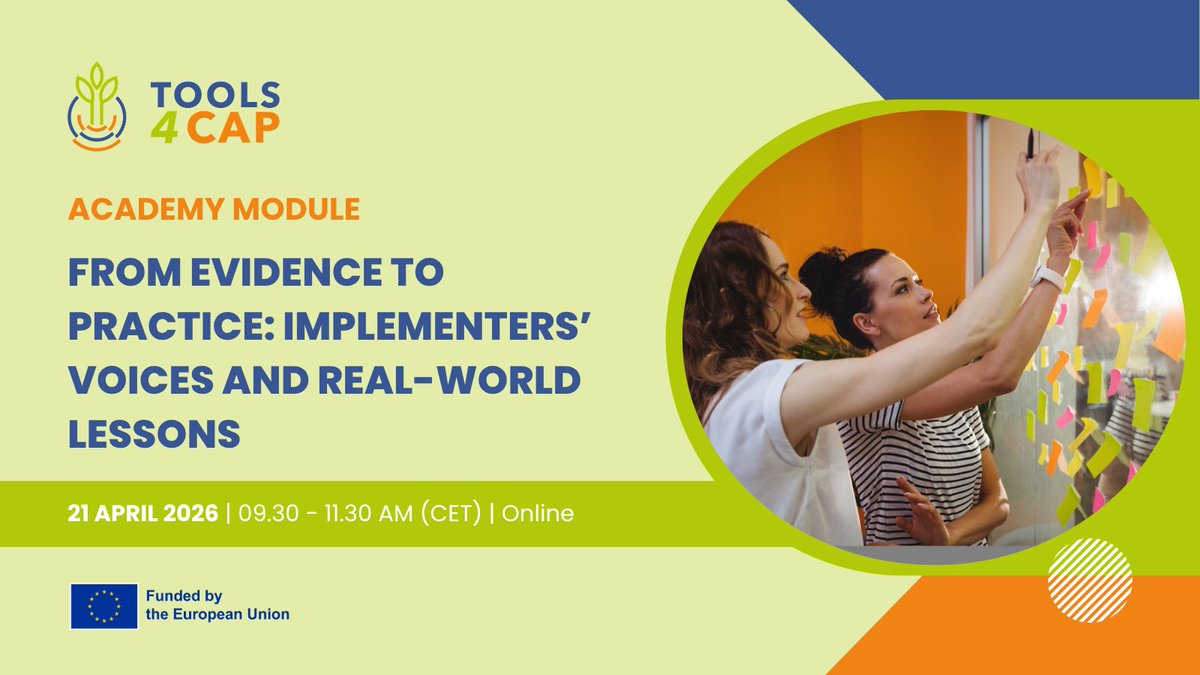 TOOLS 4 CAP

ACADEMY MODULE

FROM EVIDENCE TO PRACTICE: IMPLEMENTERS' VOICES AND REAL-WORLD LESSONS

21 APRIL 2026 | 09.30 - 11.30 AM (CET) | Online

Funded by the European Union